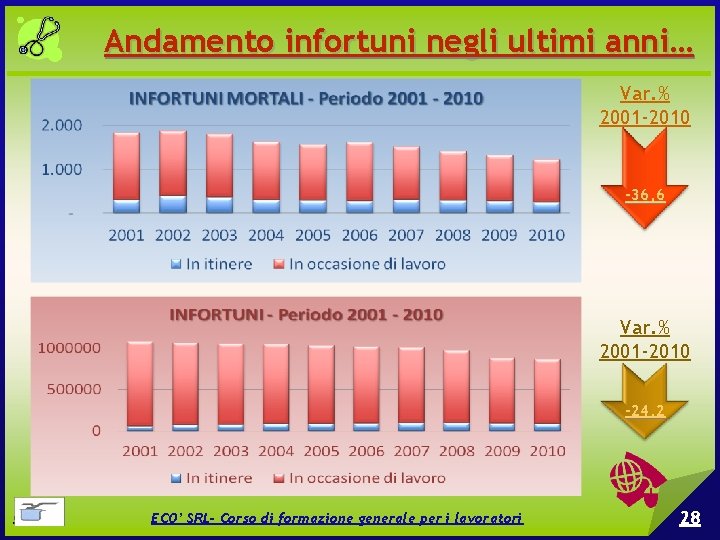 Andamento infortuni negli ultimi anni…

INFORTUNI MORTALI - Periodo 2001 - 2010

2.000
1.000
-

2001 2002 2003 2004 2005 2006 2007 2008 2009 2010

In itinere In occasione di lavoro

Var.%
2001-2010

-36,6

INFORTUNI - Periodo 2001 - 2010

1000000
500000
0

2001 2002 2003 2004 2005 2006 2007 2008 2009 2010

In itinere In occasione di lavoro

Var.%
2001-2010

-24,2

ECO' SRL- Corso di formazione generale per i lavoratori

28